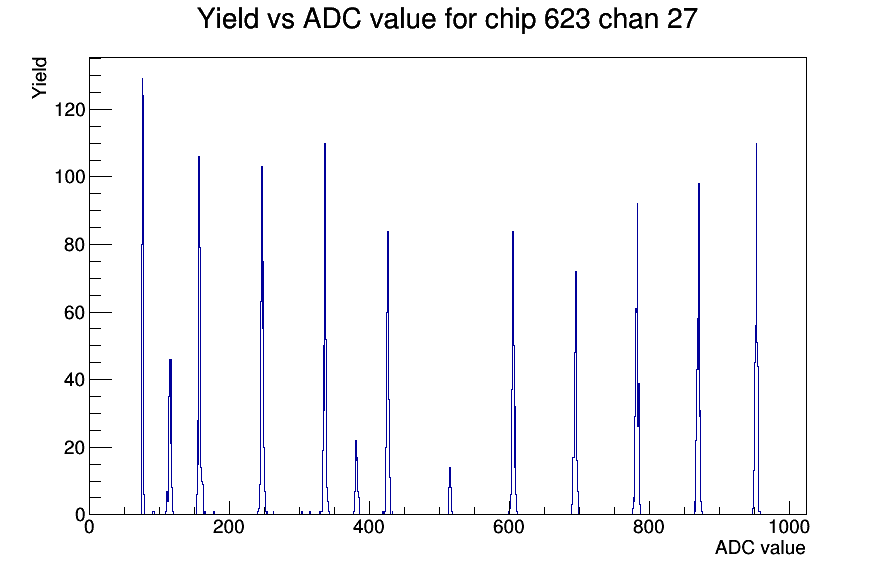 Yield vs ADC value for chip 623 chan 27

Yield

120
100
80
60
40
20
0

0
200
400
600
800
1000

ADC value